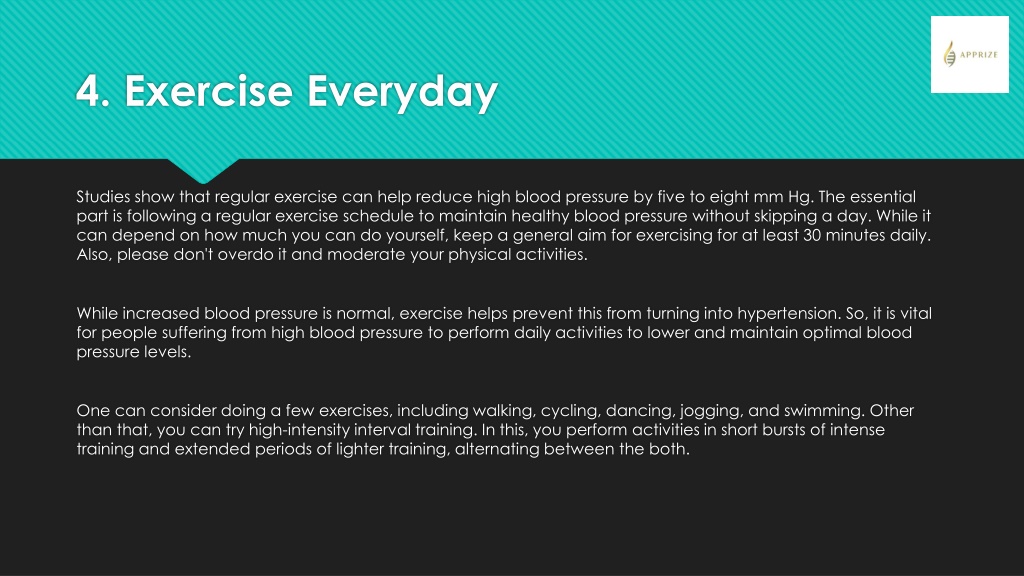 APPRIZE

4. Exercise Everyday

Studies show that regular exercise can help reduce high blood pressure by five to eight mm Hg. The essential part is following a regular exercise schedule to maintain healthy blood pressure without skipping a day. While it can depend on how much you can do yourself, keep a general aim for exercising for at least 30 minutes daily. Also, please don't overdo it and moderate your physical activities.

While increased blood pressure is normal, exercise helps prevent this from turning into hypertension. So, it is vital for people suffering from high blood pressure to perform daily activities to lower and maintain optimal blood pressure levels.

One can consider doing a few exercises, including walking, cycling, dancing, jogging, and swimming. Other than that, you can try high-intensity interval training. In this, you perform activities in short bursts of intense training and extended periods of lighter training, alternating between the both.